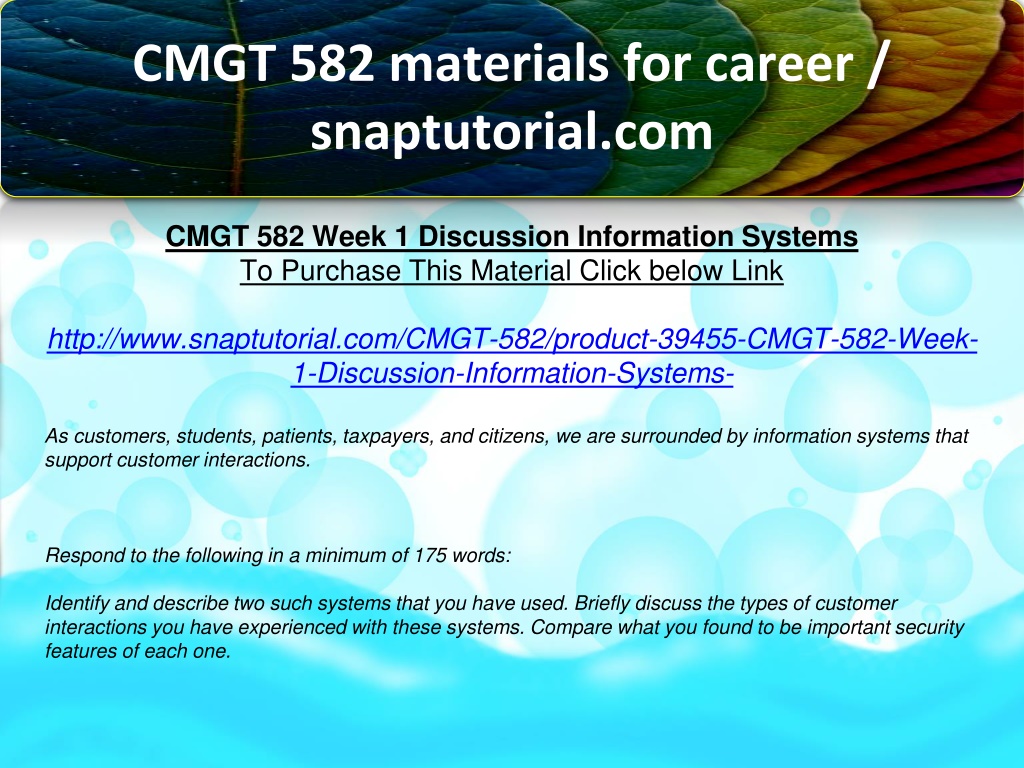 CMGT 582 materials for career / snaptutorial.com

CMGT 582 Week 1 Discussion Information Systems
To Purchase This Material Click below Link

http://www.snaptutorial.com/CMGT-582/product-39455-CMGT-582-Week-1-Discussion-Information-Systems-

As customers, students, patients, taxpayers, and citizens, we are surrounded by information systems that support customer interactions.

Respond to the following in a minimum of 175 words:

Identify and describe two such systems that you have used. Briefly discuss the types of customer interactions you have experienced with these systems. Compare what you found to be important security features of each one.